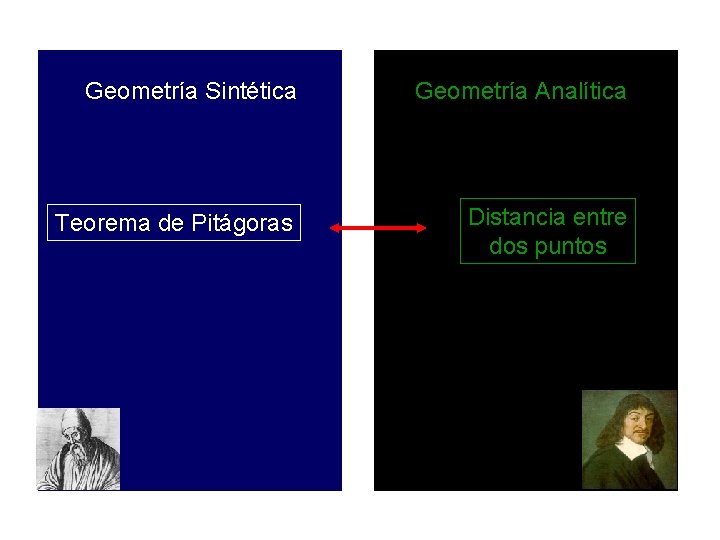 Geometría Sintética

Teorema de Pitágoras

Geometría Analítica

Distancia entre dos puntos